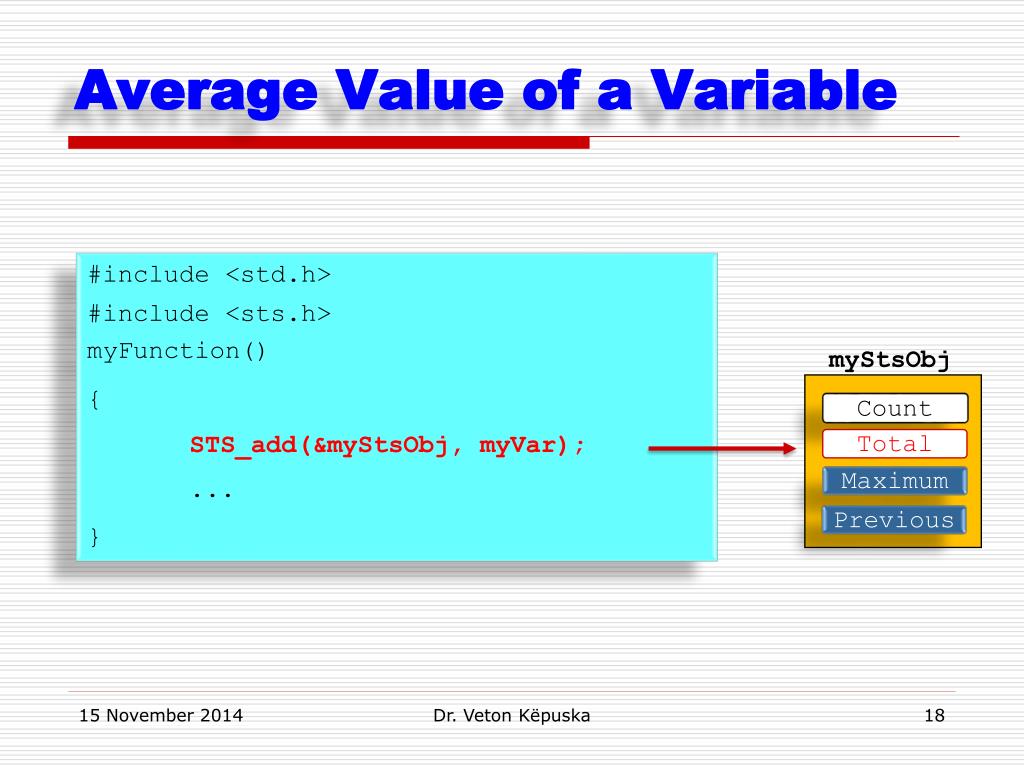 Average Value of a Variable

#include <std.h>
#include <sts.h>
myFunction()
{
STS_add(&myStsObj, myVar);
...
}

myStsObj
Count
Total
Maximum
Previous

15 November 2014
Dr. Veton Këpuska
18